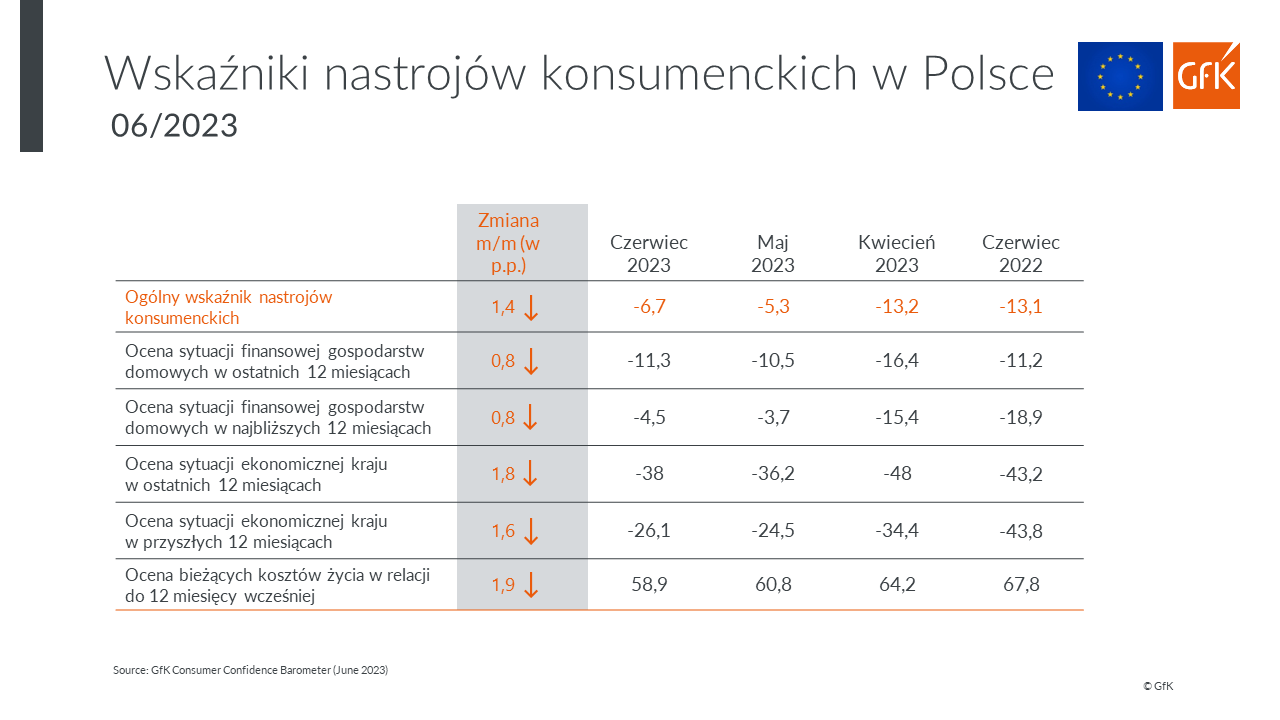 Wskaźniki nastrojów konsumenckich w Polsce
06/2023

GfK

| | Zmiana m/m (w p.p.) | Czerwiec 2023 | Maj 2023 | Kwiecień 2023 | Czerwiec 2022 |
|---|---|---|---|---|---|
| Ogólny wskaźnik nastrojów konsumenckich | 1,4 ↓ | -6,7 | -5,3 | -13,2 | -13,1 |
| Ocena sytuacji finansowej gospodarstw domowych w ostatnich 12 miesiącach | 0,8 ↓ | -11,3 | -10,5 | -16,4 | -11,2 |
| Ocena sytuacji finansowej gospodarstw domowych w najbliższych 12 miesiącach | 0,8 ↓ | -4,5 | -3,7 | -15,4 | -18,9 |
| Ocena sytuacji ekonomicznej kraju w ostatnich 12 miesiącach | 1,8 ↓ | -38 | -36,2 | -48 | -43,2 |
| Ocena sytuacji ekonomicznej kraju w przyszłych 12 miesiącach | 1,6 ↓ | -26,1 | -24,5 | -34,4 | -43,8 |
| Ocena bieżących kosztów życia w relacji do 12 miesięcy wcześniej | 1,9 ↓ | 58,9 | 60,8 | 64,2 | 67,8 |

Source: GfK Consumer Confidence Barometer (June 2023)

© GfK